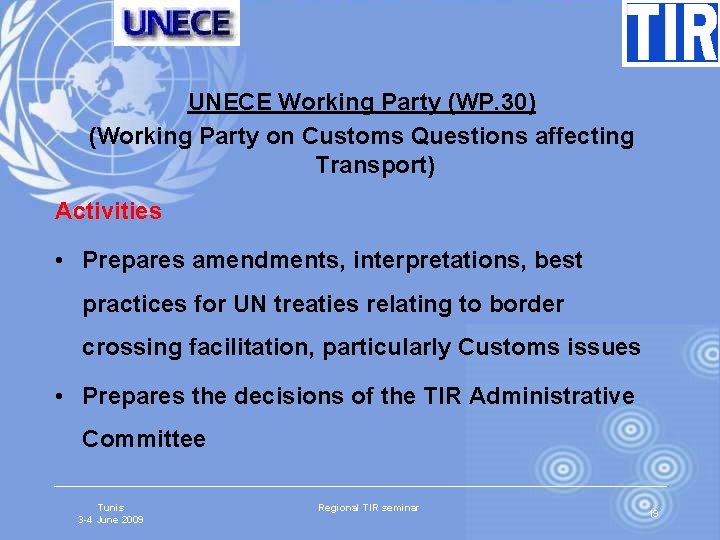 UNECE

TIR

UNECE Working Party (WP.30)
(Working Party on Customs Questions affecting Transport)

Activities

• Prepares amendments, interpretations, best practices for UN treaties relating to border crossing facilitation, particularly Customs issues

• Prepares the decisions of the TIR Administrative Committee

Tunis
3-4 June 2009

Regional TIR seminar

19